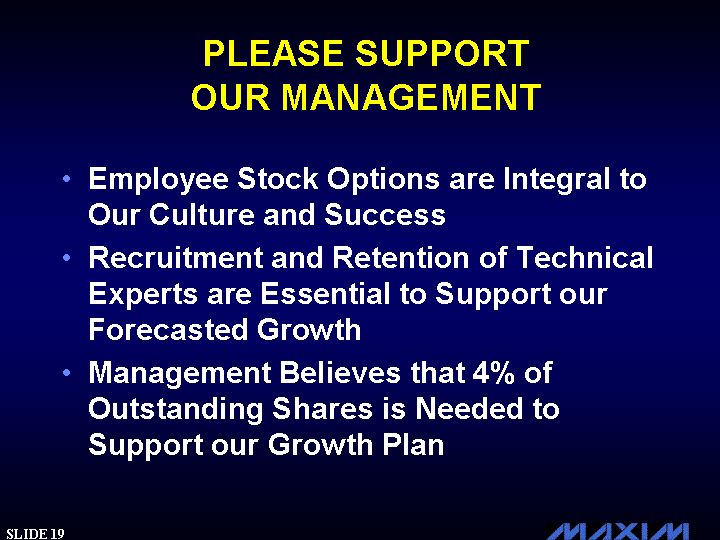 PLEASE SUPPORT
OUR MANAGEMENT

• Employee Stock Options are Integral to Our Culture and Success
• Recruitment and Retention of Technical Experts are Essential to Support our Forecasted Growth
• Management Believes that 4% of Outstanding Shares is Needed to Support our Growth Plan

SLIDE 19

MAXIM